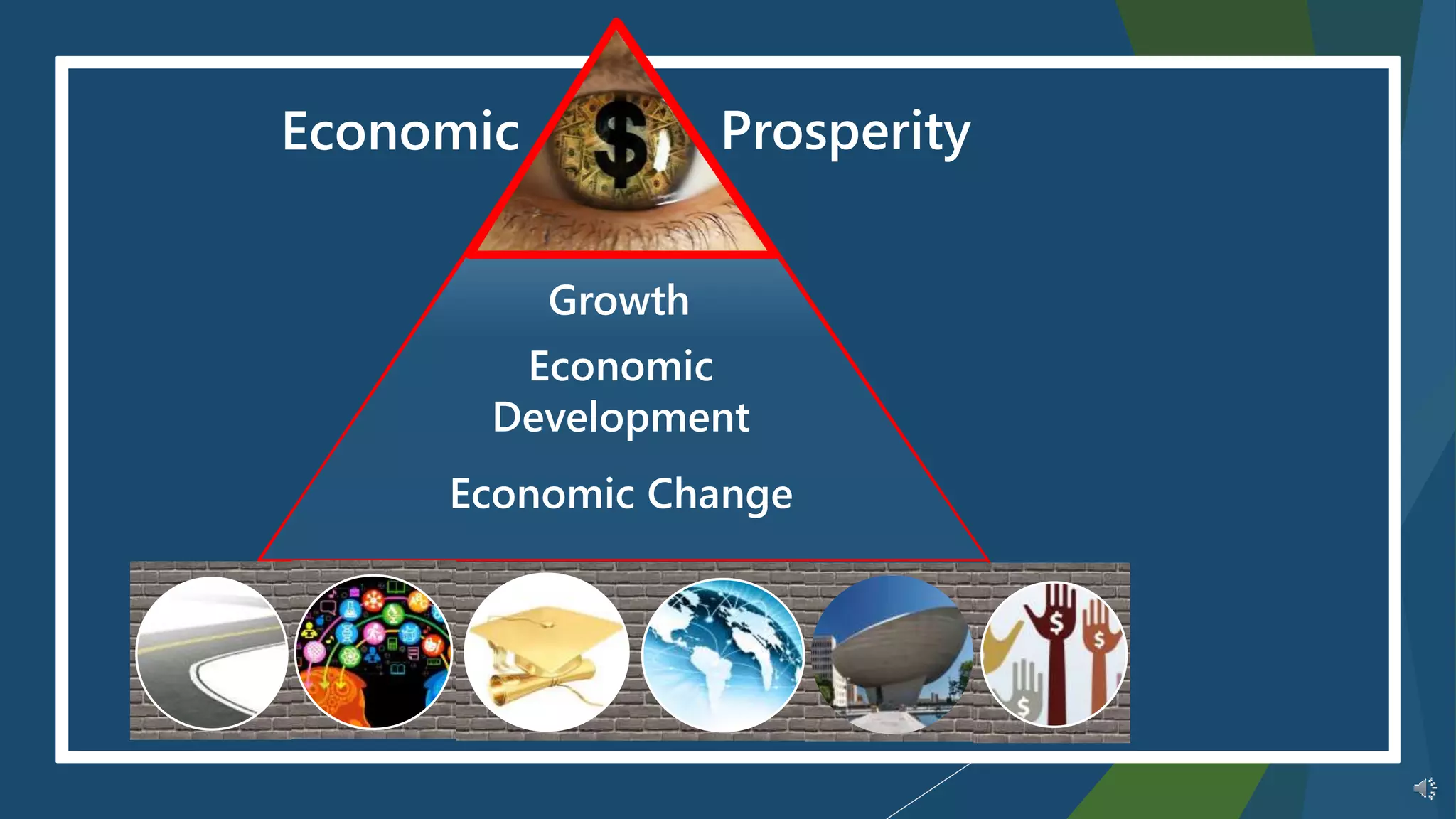 Economic $ Prosperity

Growth

Economic Development

Economic Change

$ $ $